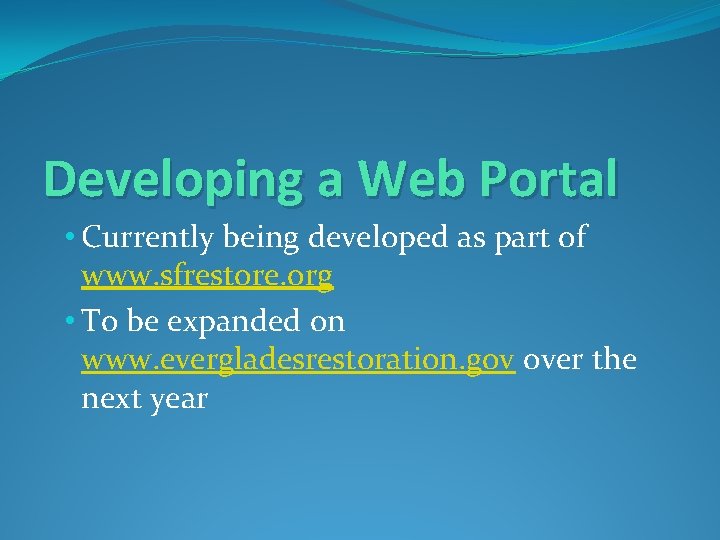 Developing a Web Portal

• Currently being developed as part of www.sfrestore.org

• To be expanded on www.evergladesrestoration.gov over the next year